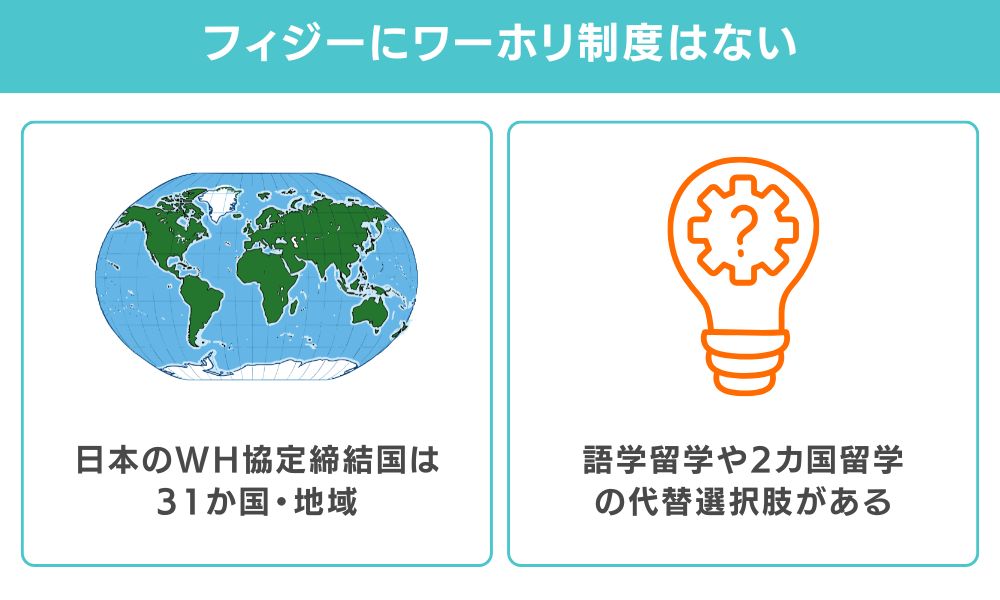 フィジーにワーホリ制度はない

日本のWH協定締結国は31か国・地域

?

語学留学や2カ国留学の代替選択肢がある